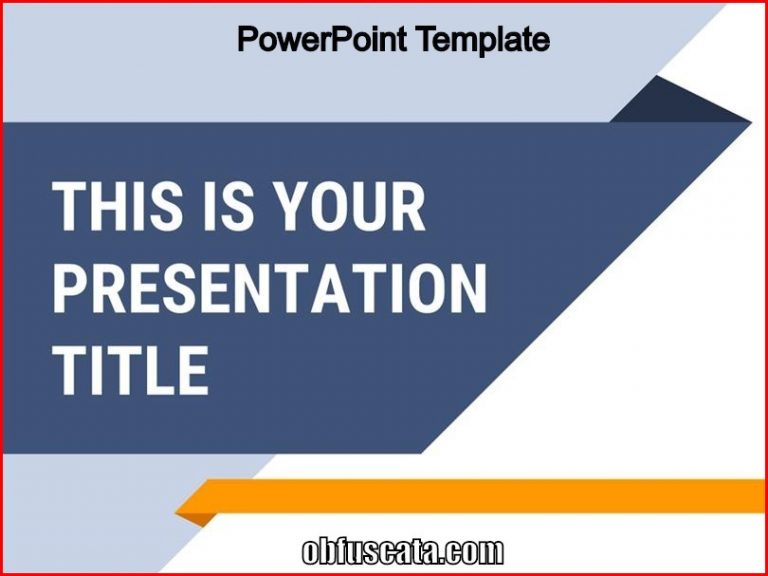 PowerPoint Template

THIS IS YOUR PRESENTATION TITLE

obfuscata.com